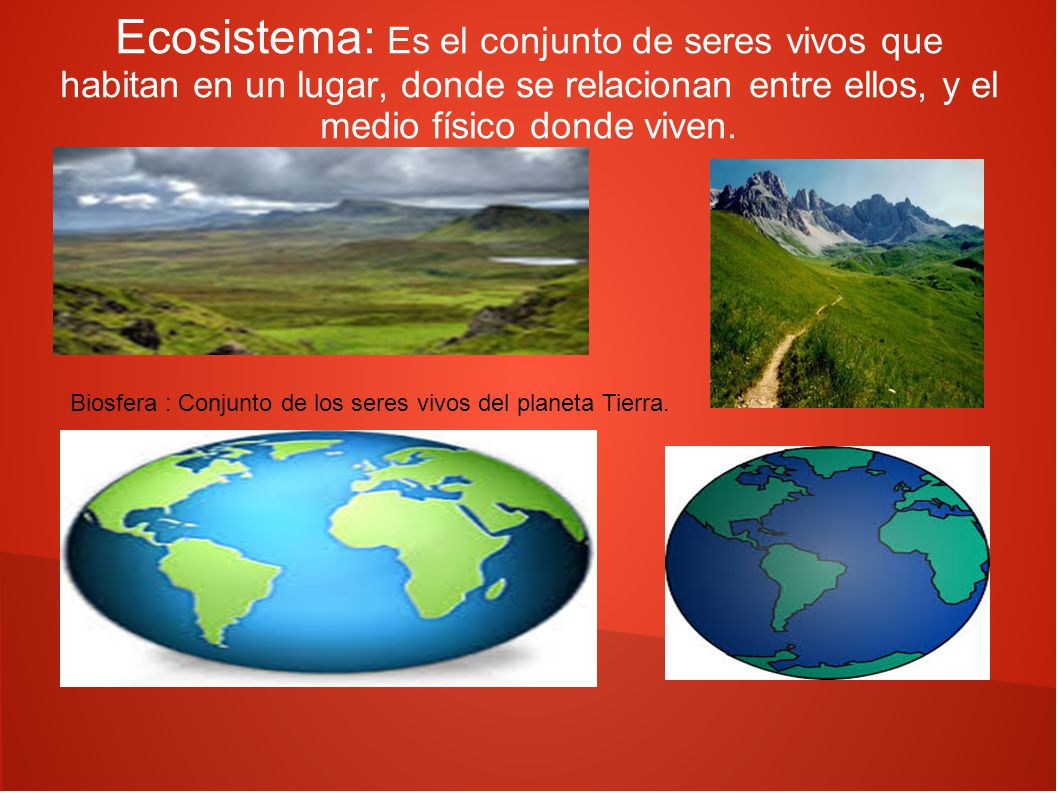 Ecosistema: Es el conjunto de seres vivos que habitan en un lugar, donde se relacionan entre ellos, y el medio físico donde viven.

Biosfera : Conjunto de los seres vivos del planeta Tierra.